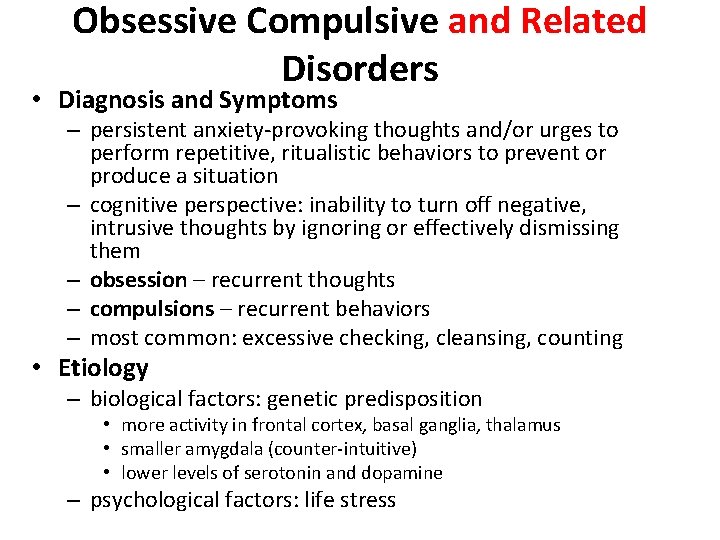 Obsessive Compulsive and Related Disorders

• Diagnosis and Symptoms
– persistent anxiety-provoking thoughts and/or urges to perform repetitive, ritualistic behaviors to prevent or produce a situation
– cognitive perspective: inability to turn off negative, intrusive thoughts by ignoring or effectively dismissing them
– obsession – recurrent thoughts
– compulsions – recurrent behaviors
– most common: excessive checking, cleansing, counting

• Etiology
– biological factors: genetic predisposition
• more activity in frontal cortex, basal ganglia, thalamus
• smaller amygdala (counter-intuitive)
• lower levels of serotonin and dopamine
– psychological factors: life stress